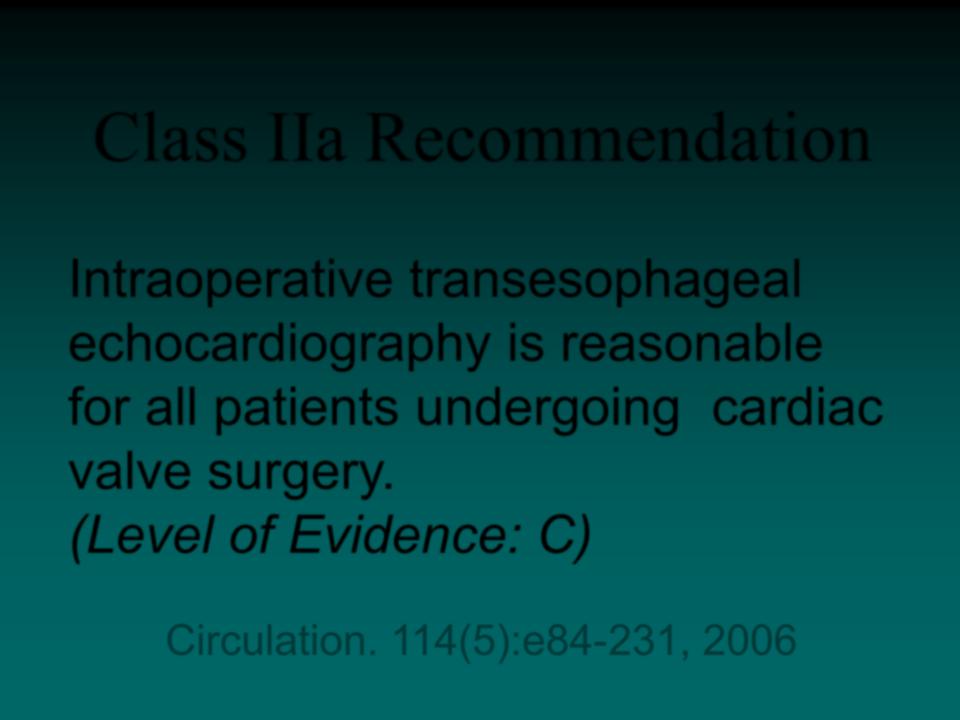 Class IIa Recommendation

Intraoperative transesophageal echocardiography is reasonable for all patients undergoing cardiac valve surgery.
(Level of Evidence: C)

Circulation. 114(5):e84-231, 2006